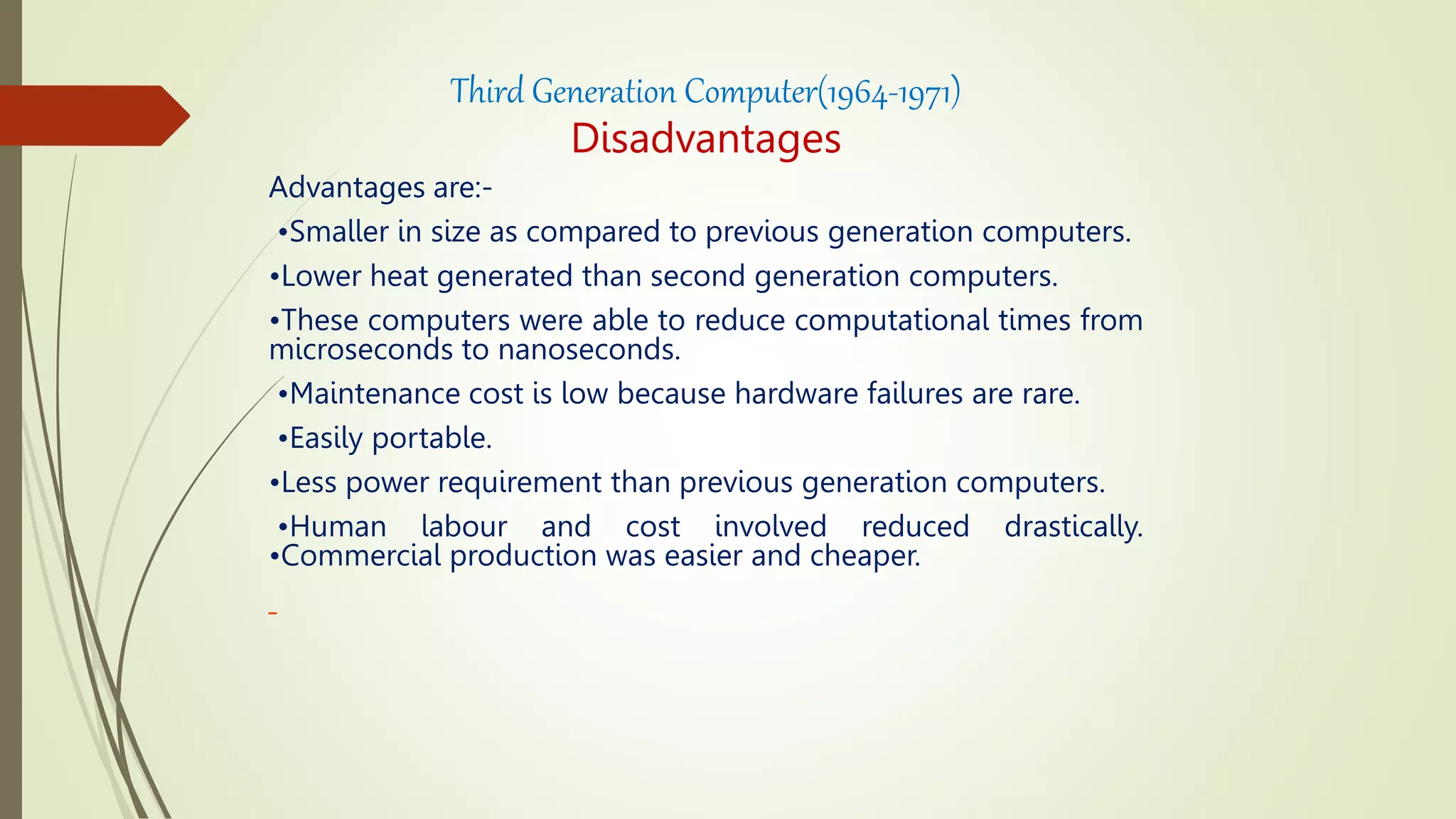 Third Generation Computer(1964-1971)
Disadvantages

Advantages are:-

•Smaller in size as compared to previous generation computers.

•Lower heat generated than second generation computers.

•These computers were able to reduce computational times from microseconds to nanoseconds.

•Maintenance cost is low because hardware failures are rare.

•Easily portable.

•Less power requirement than previous generation computers.

•Human labour and cost involved reduced drastically.
•Commercial production was easier and cheaper.

-